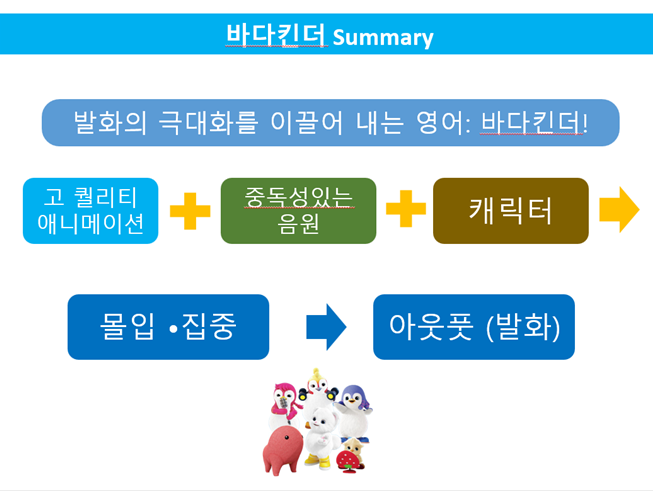 바다킨더 Summary

발화의 극대화를 이끌어 내는 영어: 바다킨더!

고 퀄리티 애니메이션

중독성있는 음원

캐릭터

몰입 •집중

아웃풋 (발화)